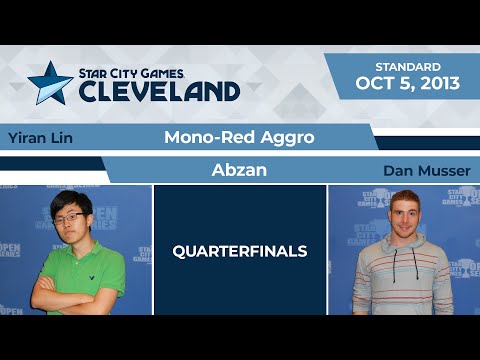 STAR CITY GAMES
CLEVELAND

STANDARD
OCT 5, 2013

Yiran Lin
Mono-Red Aggro

Abzan
Dan Musser

QUARTERFINALS